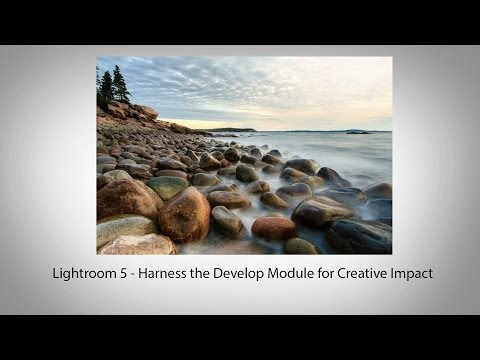 Lightroom 5 - Harness the Develop Module for Creative Impact